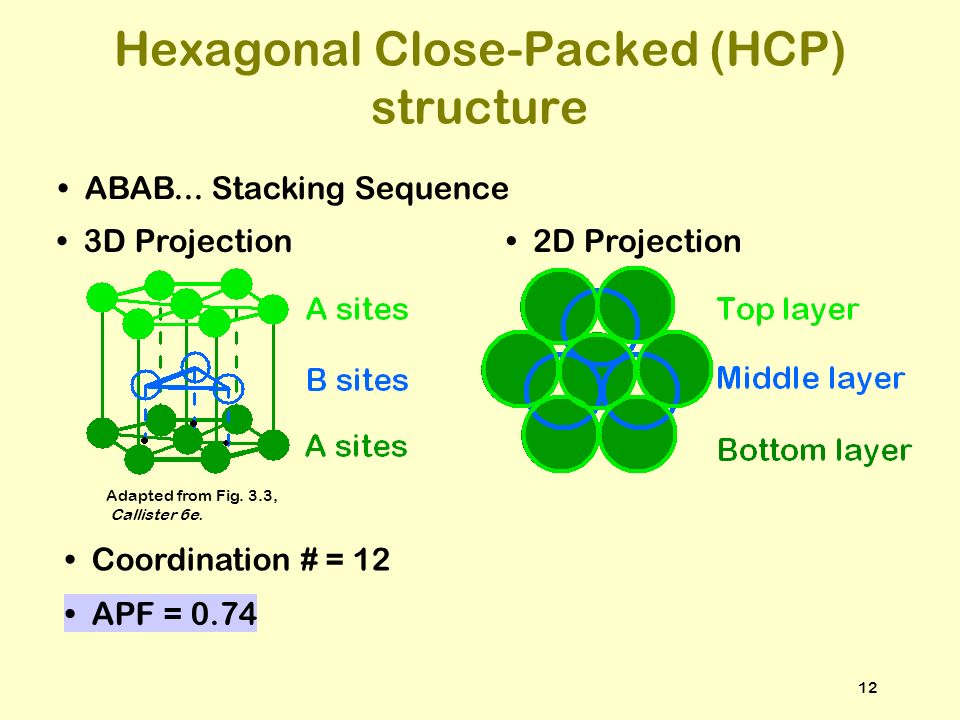 Hexagonal Close-Packed (HCP) structure

• ABAB... Stacking Sequence

• 3D Projection

A sites

B sites

A sites

Adapted from Fig. 3.3, Callister 6e.

• 2D Projection

Top layer

Middle layer

Bottom layer

• Coordination # = 12

• APF = 0.74

12